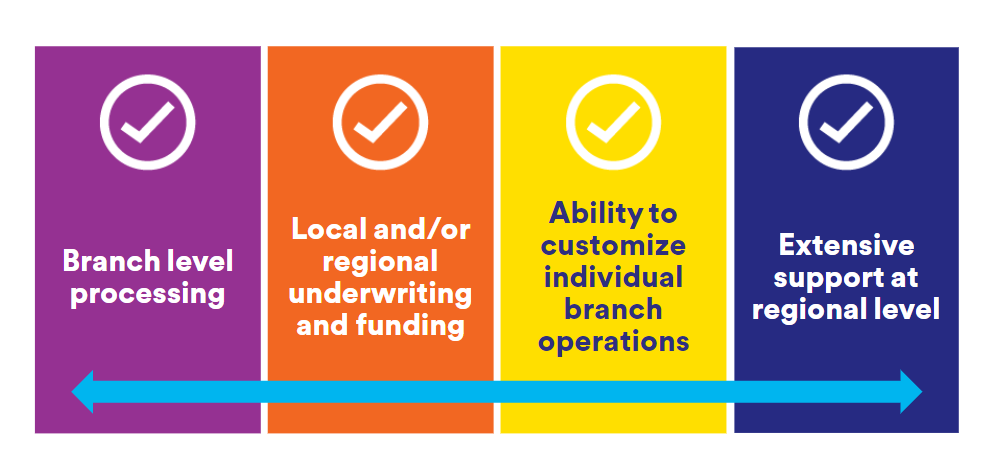 Branch level processing

Local and/or regional underwriting and funding

Ability to customize individual branch operations

Extensive support at regional level